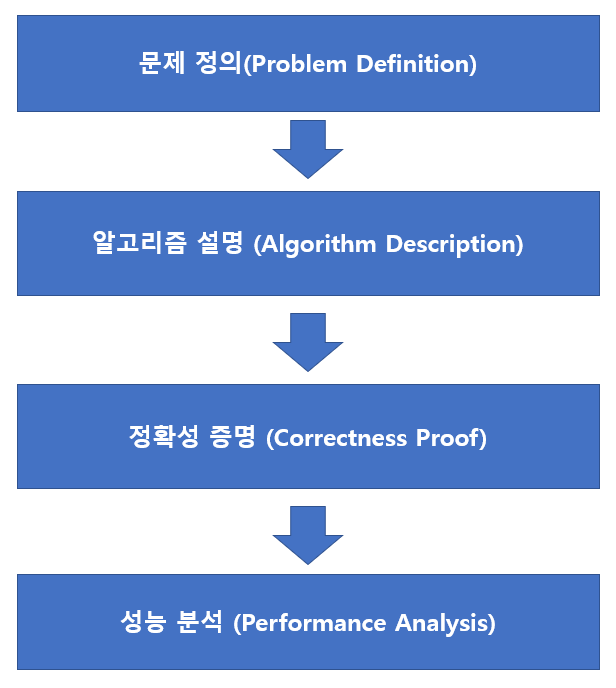 문제 정의(Problem Definition)

알고리즘 설명 (Algorithm Description)

정확성 증명 (Correctness Proof)

성능 분석 (Performance Analysis)